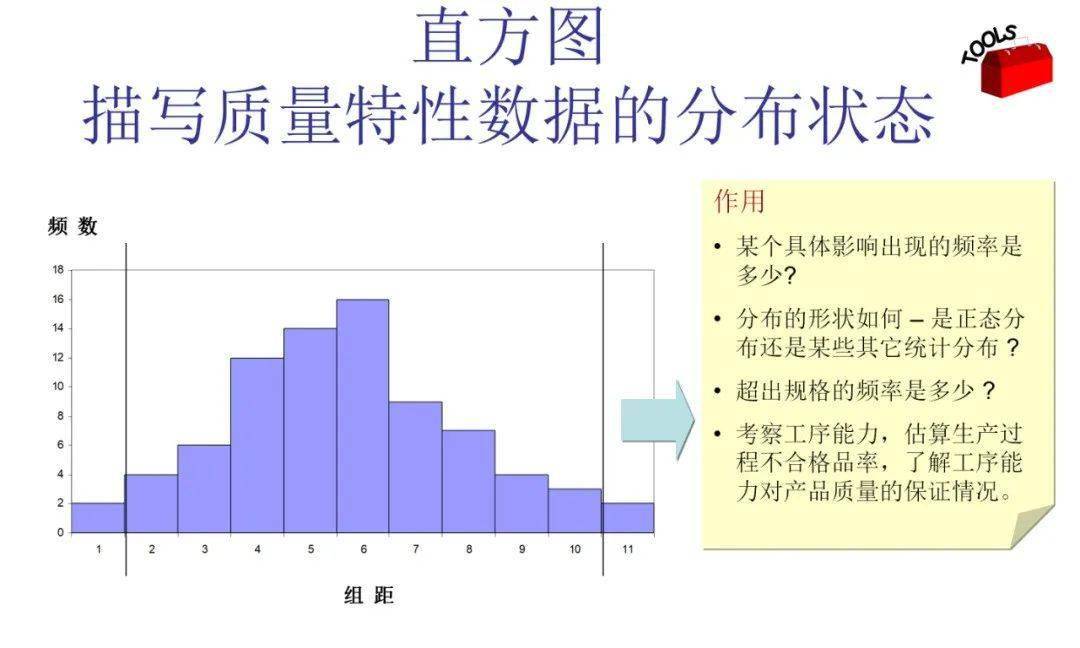 直方图
描写质量特性数据的分布状态

TOOLS

频 数

18
16
14
12
10
8
6
4
2
0

1 2 3 4 5 6 7 8 9 10 11

组 距

作用

• 某个具体影响出现的频率是多少?

• 分布的形状如何 – 是正态分布还是某些其它统计分布？

• 超出规格的频率是多少？

• 考察工序能力，估算生产过程不合格品率，了解工序能力对产品质量的保证情况。